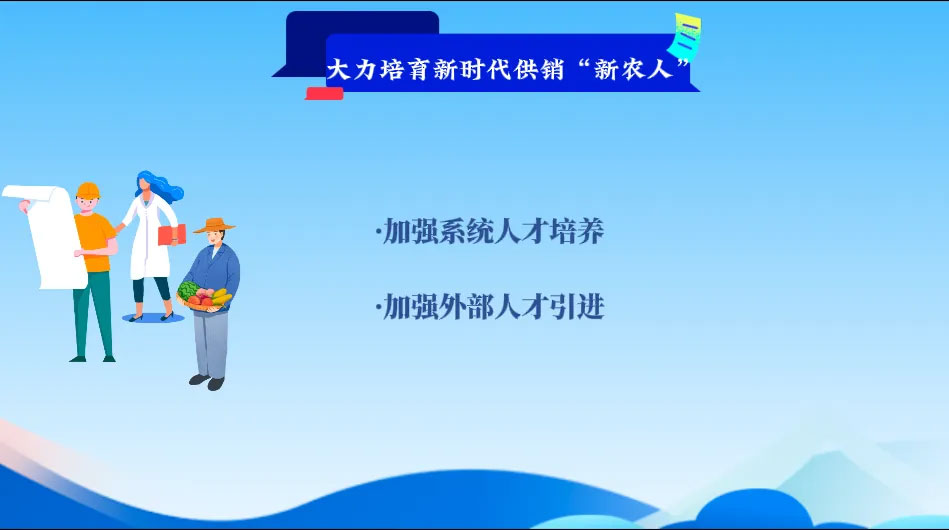 大力培育新时代供销“新农人”

·加强系统人才培养

·加强外部人才引进